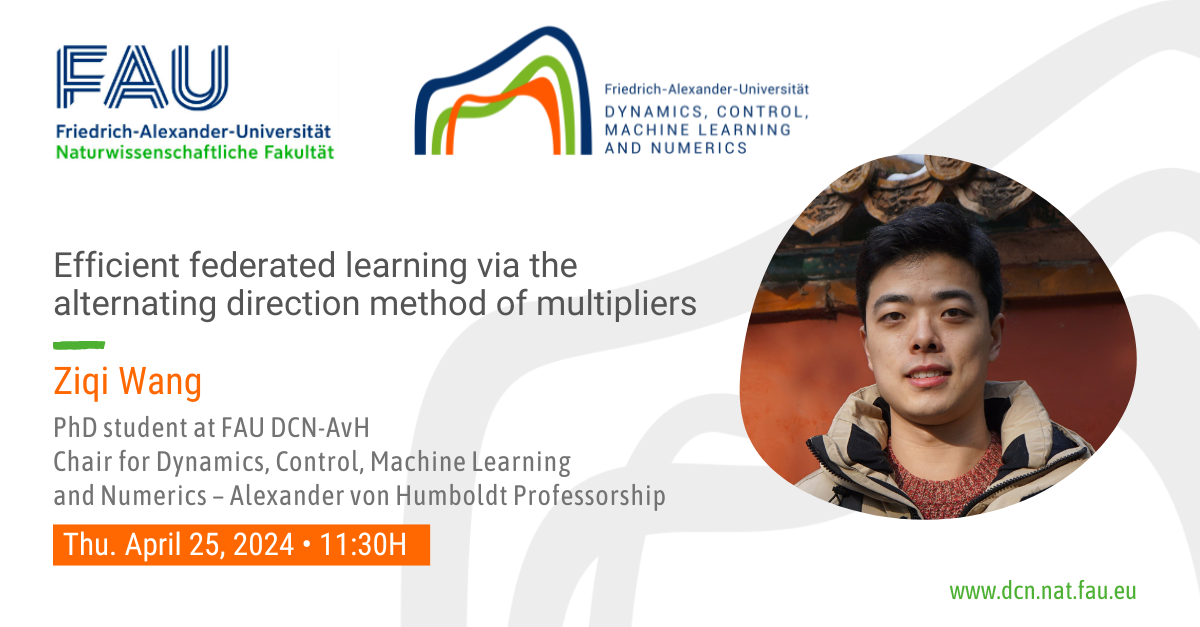 FAU
Friedrich-Alexander-Universität
Naturwissenschaftliche Fakultät

Friedrich-Alexander-Universität
DYNAMICS, CONTROL, MACHINE LEARNING AND NUMERICS

Efficient federated learning via the alternating direction method of multipliers

Ziqi Wang

PhD student at FAU DCN-AvH
Chair for Dynamics, Control, Machine Learning and Numerics – Alexander von Humboldt Professorship

Thu. April 25, 2024 • 11:30H

www.dcn.nat.fau.eu